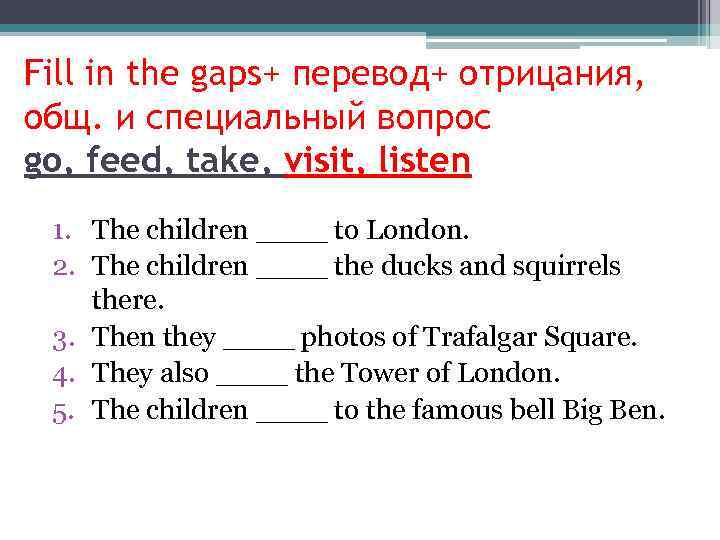 Fill in the gaps+ перевод+ отрицания, общ. и специальный вопрос
go, feed, take, visit, listen

1. The children _____ to London.
2. The children _____ the ducks and squirrels there.
3. Then they _____ photos of Trafalgar Square.
4. They also _____ the Tower of London.
5. The children _____ to the famous bell Big Ben.